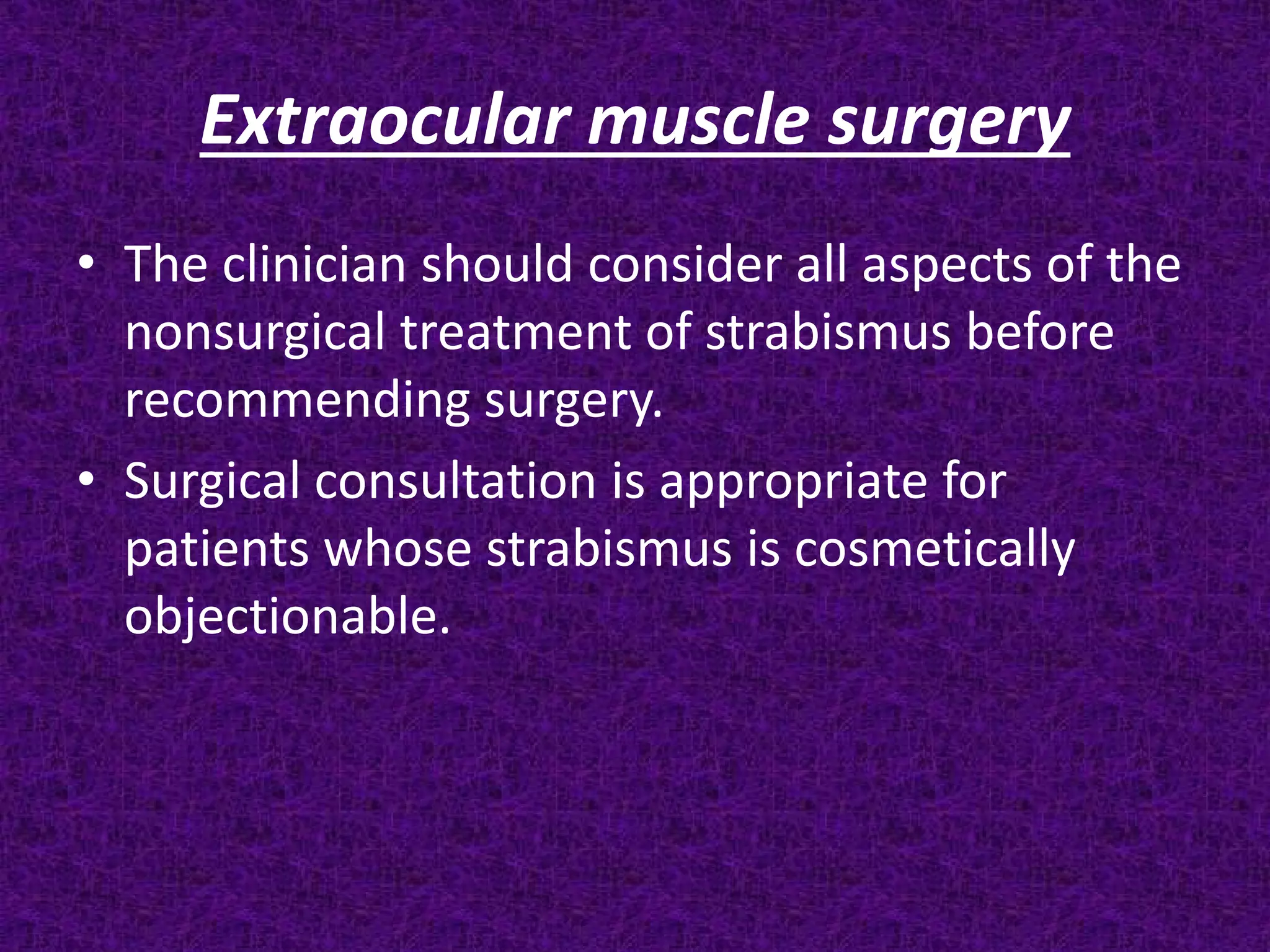 Extraocular muscle surgery

• The clinician should consider all aspects of the nonsurgical treatment of strabismus before recommending surgery.

• Surgical consultation is appropriate for patients whose strabismus is cosmetically objectionable.